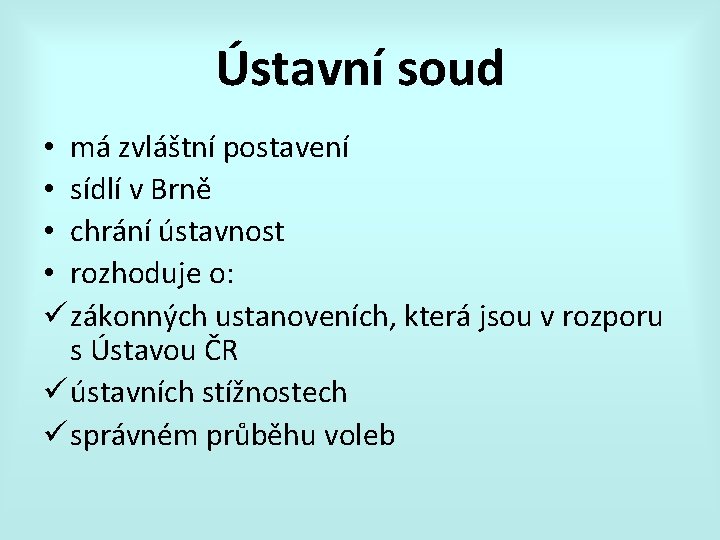 Ústavní soud

• má zvláštní postavení
• sídlí v Brně
• chrání ústavnost
• rozhoduje o:
✓ zákonných ustanoveních, která jsou v rozporu s Ústavou ČR
✓ ústavních stížnostech
✓ správném průběhu voleb